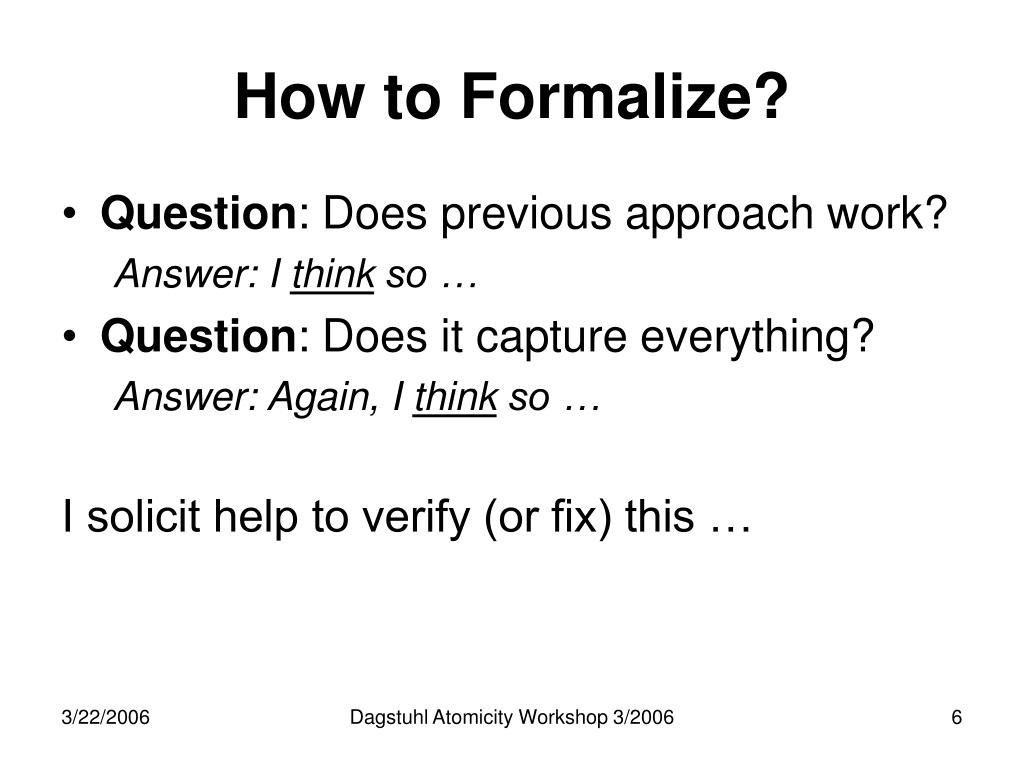 How to Formalize?

• Question: Does previous approach work?

Answer: I think so …

• Question: Does it capture everything?

Answer: Again, I think so …

I solicit help to verify (or fix) this …

3/22/2006

Dagstuhl Atomicity Workshop 3/2006

6